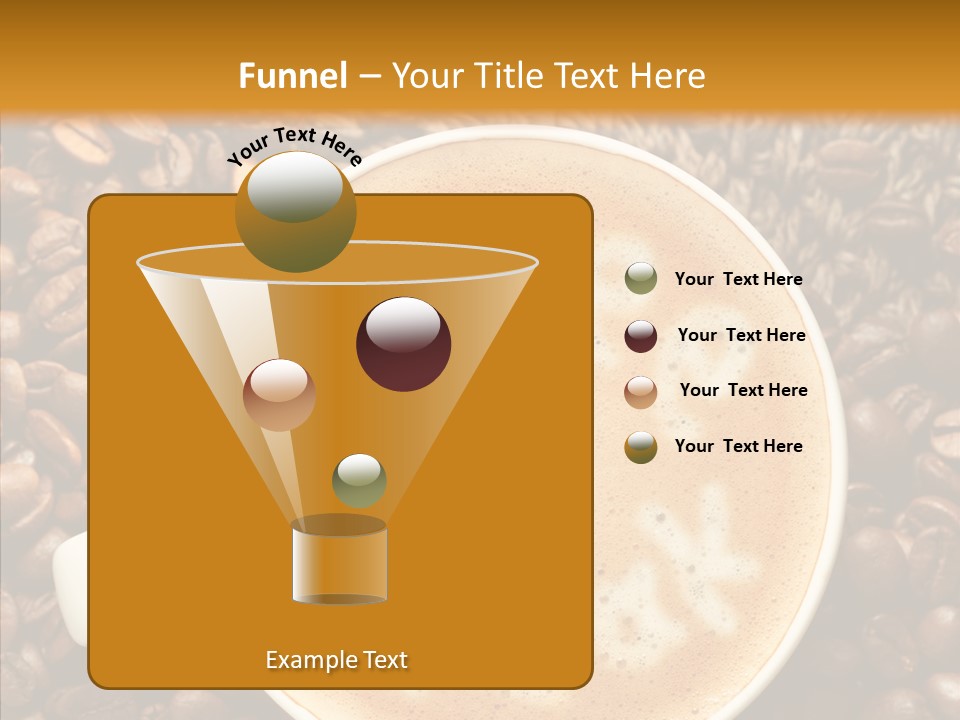 Funnel – Your Title Text Here

Your Text Here

Your Text Here

Your Text Here

Your Text Here

Your Text Here

Example Text